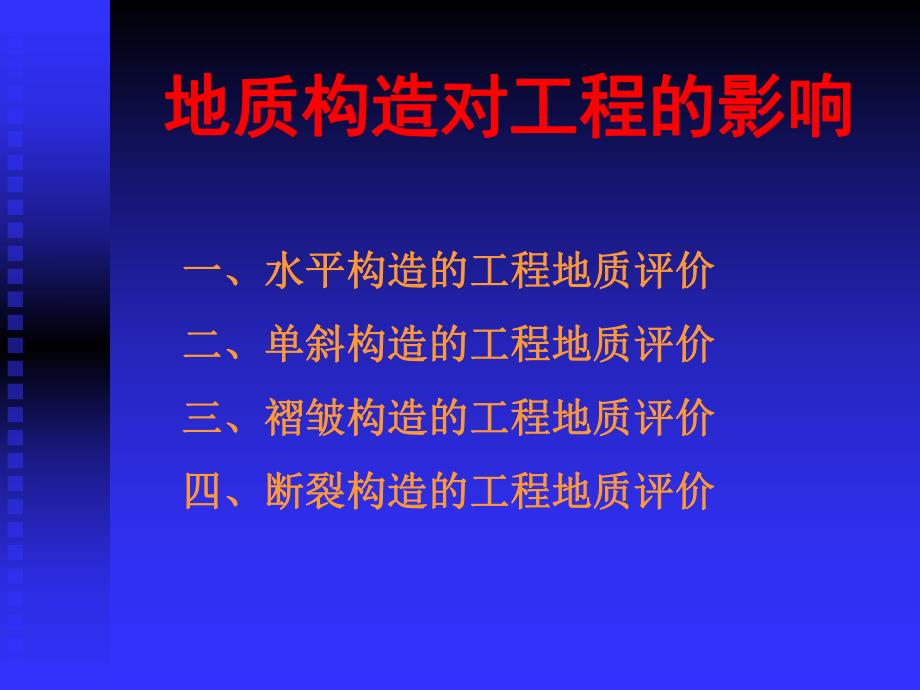 地质构造对工程的影响

一、水平构造的工程地质评价
二、单斜构造的工程地质评价
三、褶皱构造的工程地质评价
四、断裂构造的工程地质评价